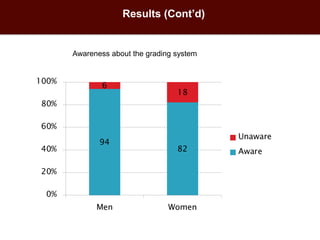 Results (Cont'd)

Awareness about the grading system

100%
80%
60%
40%
20%
0%

6
94
18
82

Men
Women

Unaware
Aware